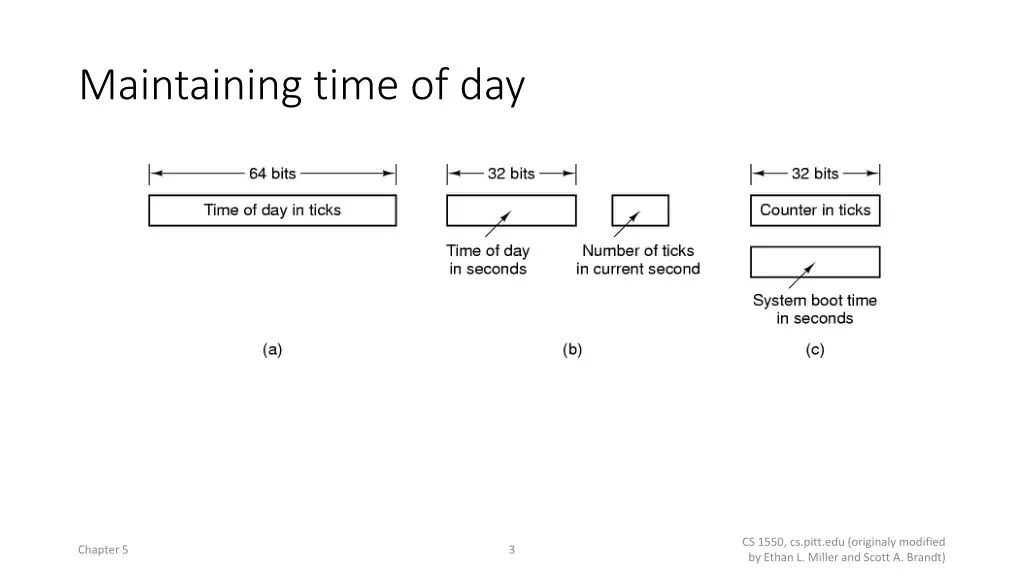 Maintaining time of day

64 bits

Time of day in ticks

(a)

32 bits

Time of day in seconds

Number of ticks in current second

(b)

32 bits

Counter in ticks

System boot time in seconds

(c)

Chapter 5

3

CS 1550, cs.pitt.edu (originaly modified by Ethan L. Miller and Scott A. Brandt)